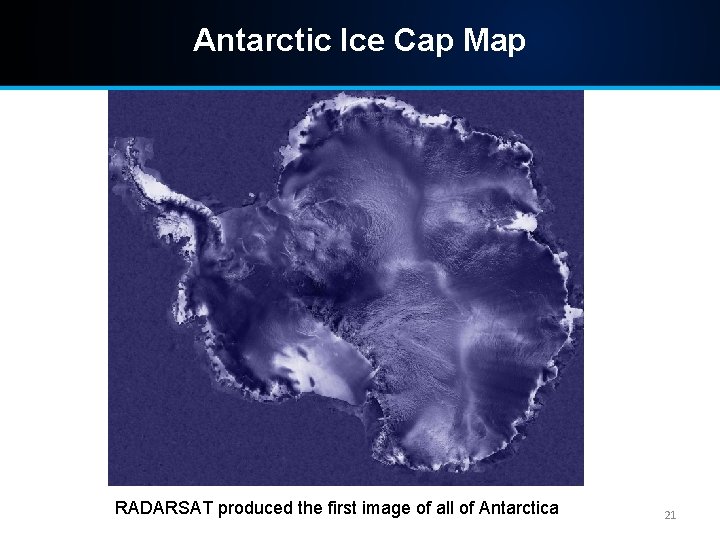 Antarctic Ice Cap Map

RADARSAT produced the first image of all of Antarctica

21